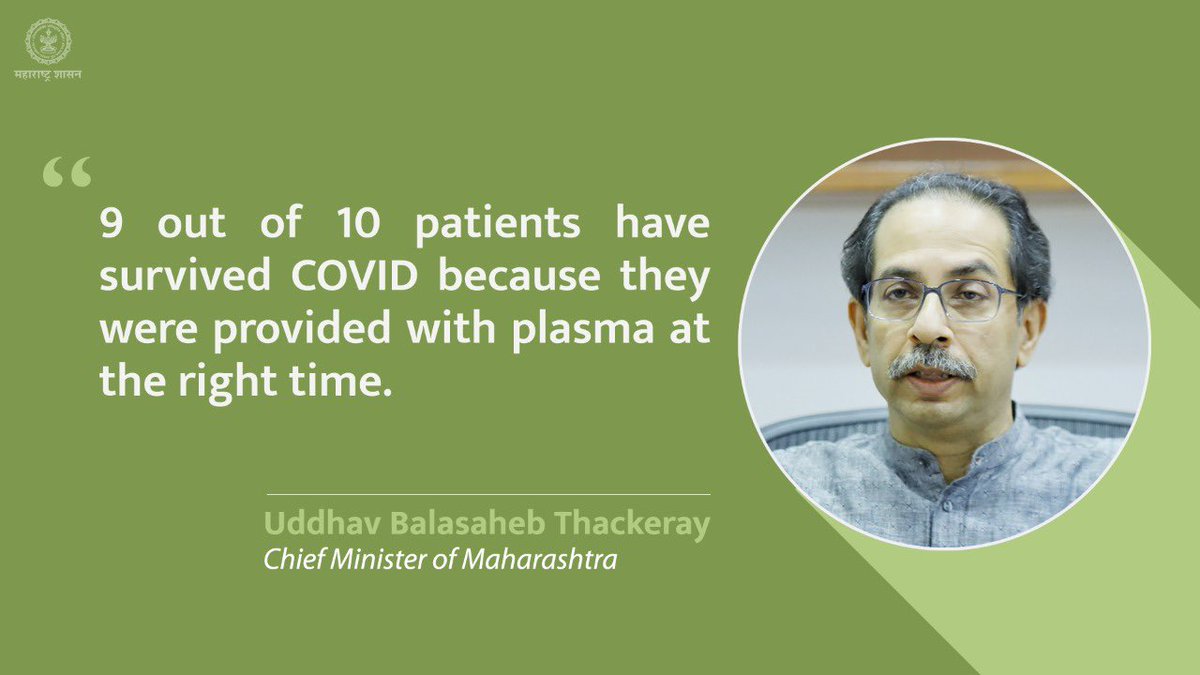 महाराष्ट्र शासन

“

9 out of 10 patients have survived COVID because they were provided with plasma at the right time.

Uddhav Balasaheb Thackeray
Chief Minister of Maharashtra